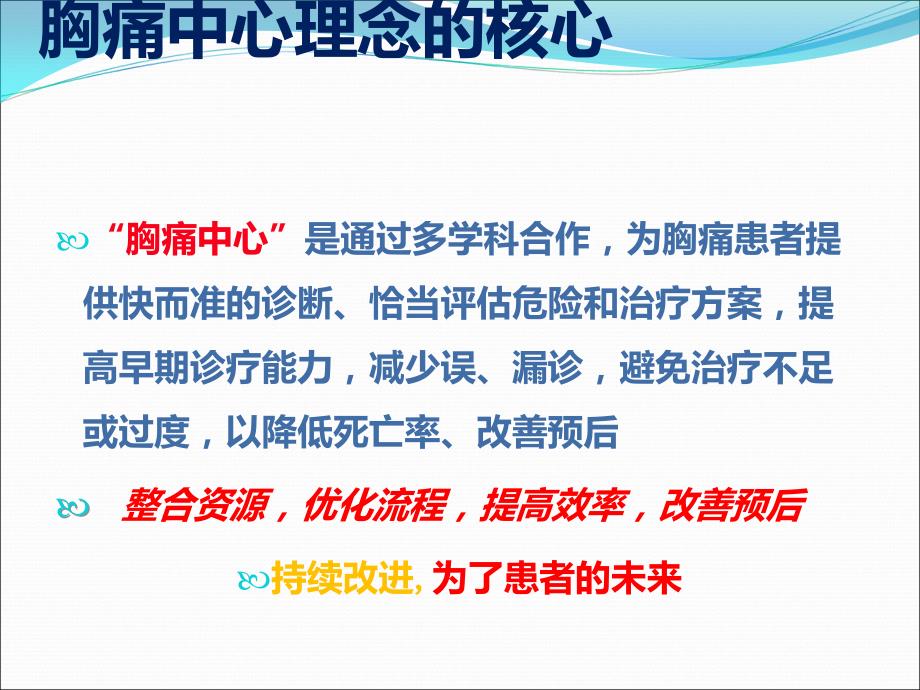 胸痛中心理念的核心

“胸痛中心”是通过多学科合作，为胸痛患者提供快而准的诊断、恰当评估危险和治疗方案，提高早期诊疗能力，减少误、漏诊，避免治疗不足或过度，以降低死亡率、改善预后

整合资源，优化流程，提高效率，改善预后

持续改进, 为了患者的未来